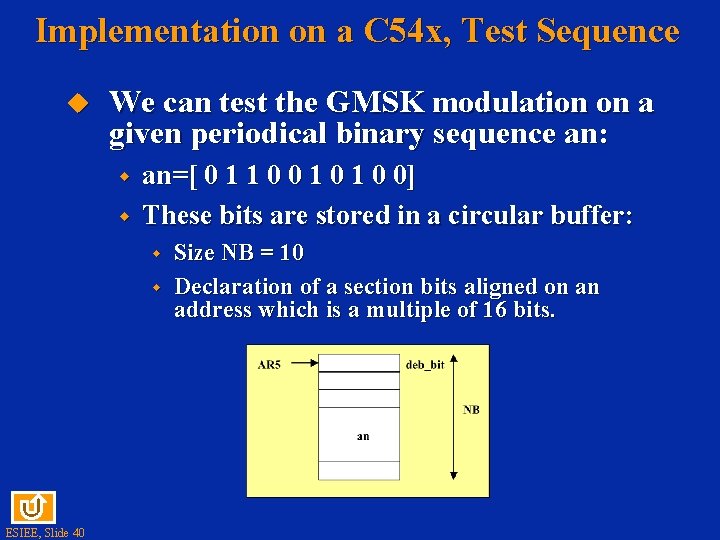 Implementation on a C54x, Test Sequence

We can test the GMSK modulation on a given periodical binary sequence an:

an=[ 0 1 1 0 0 1 0 1 0 0]

These bits are stored in a circular buffer:

Size NB = 10

Declaration of a section bits aligned on an address which is a multiple of 16 bits.

AR5

deb_bit

NB

an

ESIEE, Slide 40